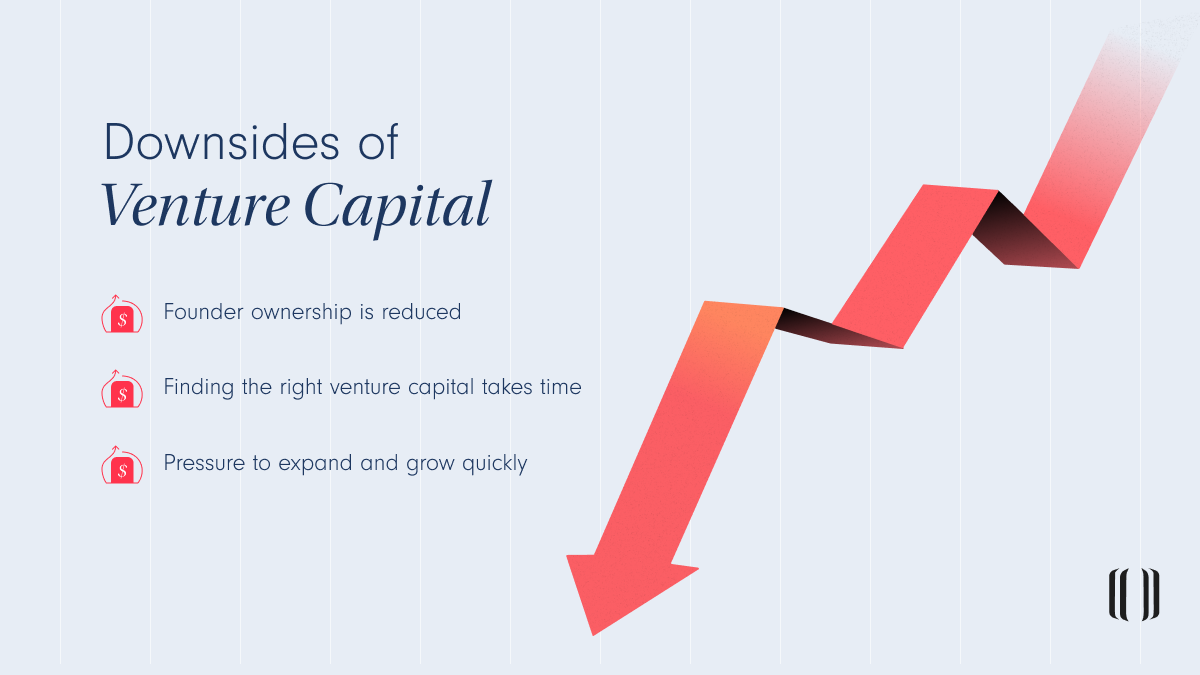 Downsides of
Venture Capital

Founder ownership is reduced

Finding the right venture capital takes time

Pressure to expand and grow quickly